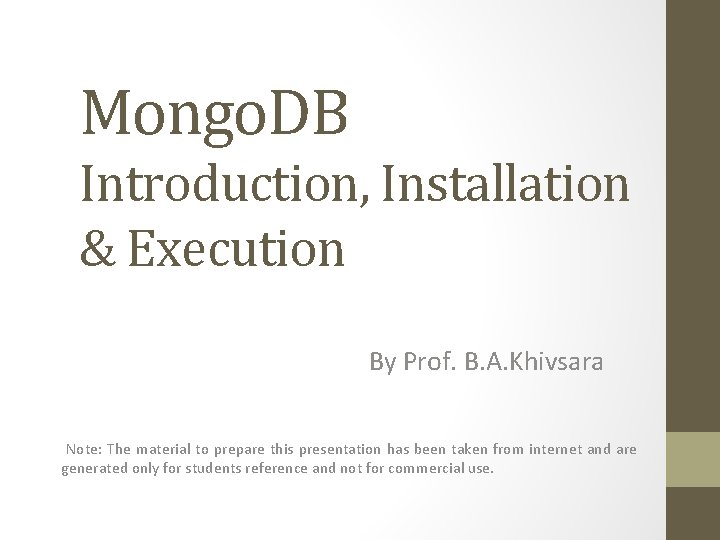 MongoDB
Introduction, Installation & Execution

By Prof. B.A.Khivsara

Note: The material to prepare this presentation has been taken from internet and are generated only for students reference and not for commercial use.